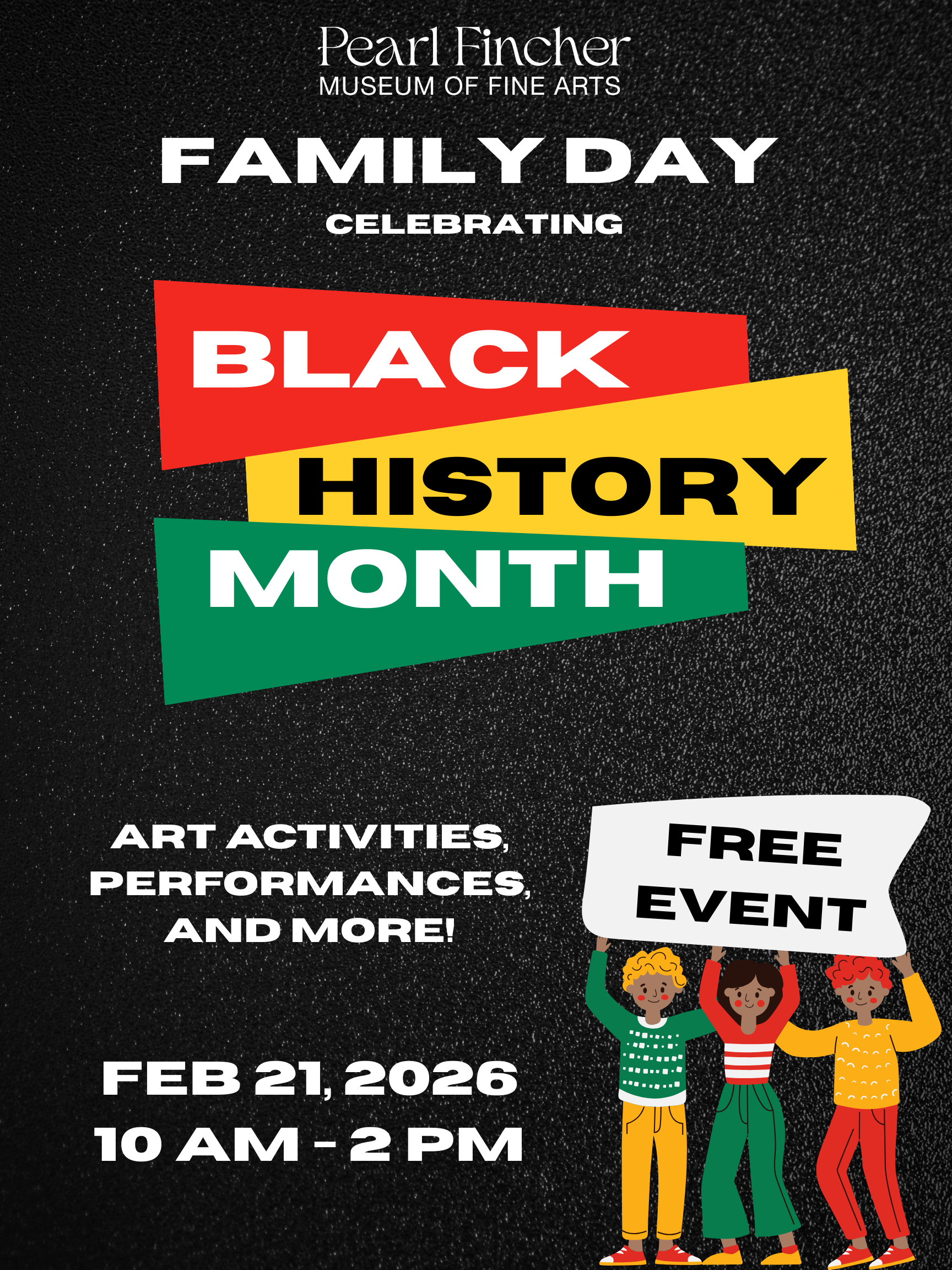 Pearl Fincher
MUSEUM OF FINE ARTS

FAMILY DAY
CELEBRATING

BLACK
HISTORY
MONTH

ART ACTIVITIES, PERFORMANCES, AND MORE!

FREE EVENT

FEB 21, 2026
10 AM - 2 PM